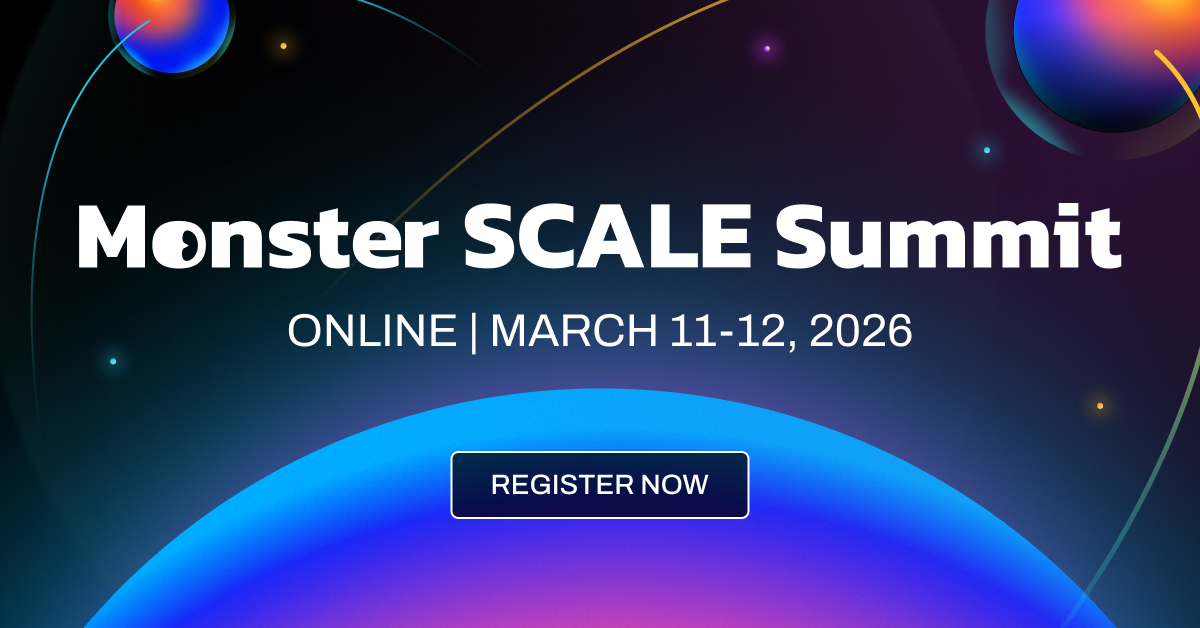 Monster SCALE Summit

ONLINE | MARCH 11-12, 2026

REGISTER NOW